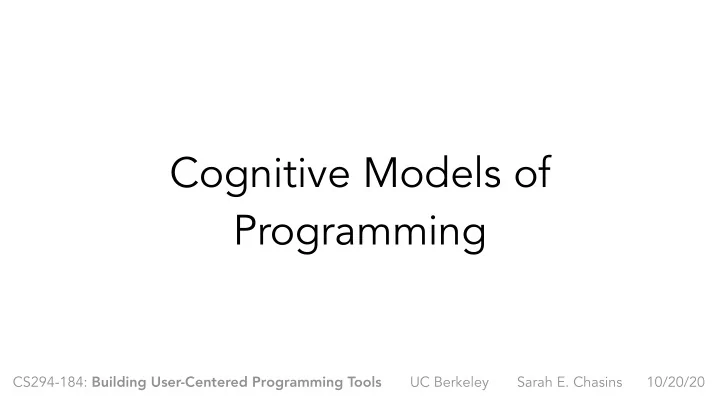 Cognitive Models of Programming

CS294-184: Building User-Centered Programming Tools UC Berkeley Sarah E. Chasins 10/20/20